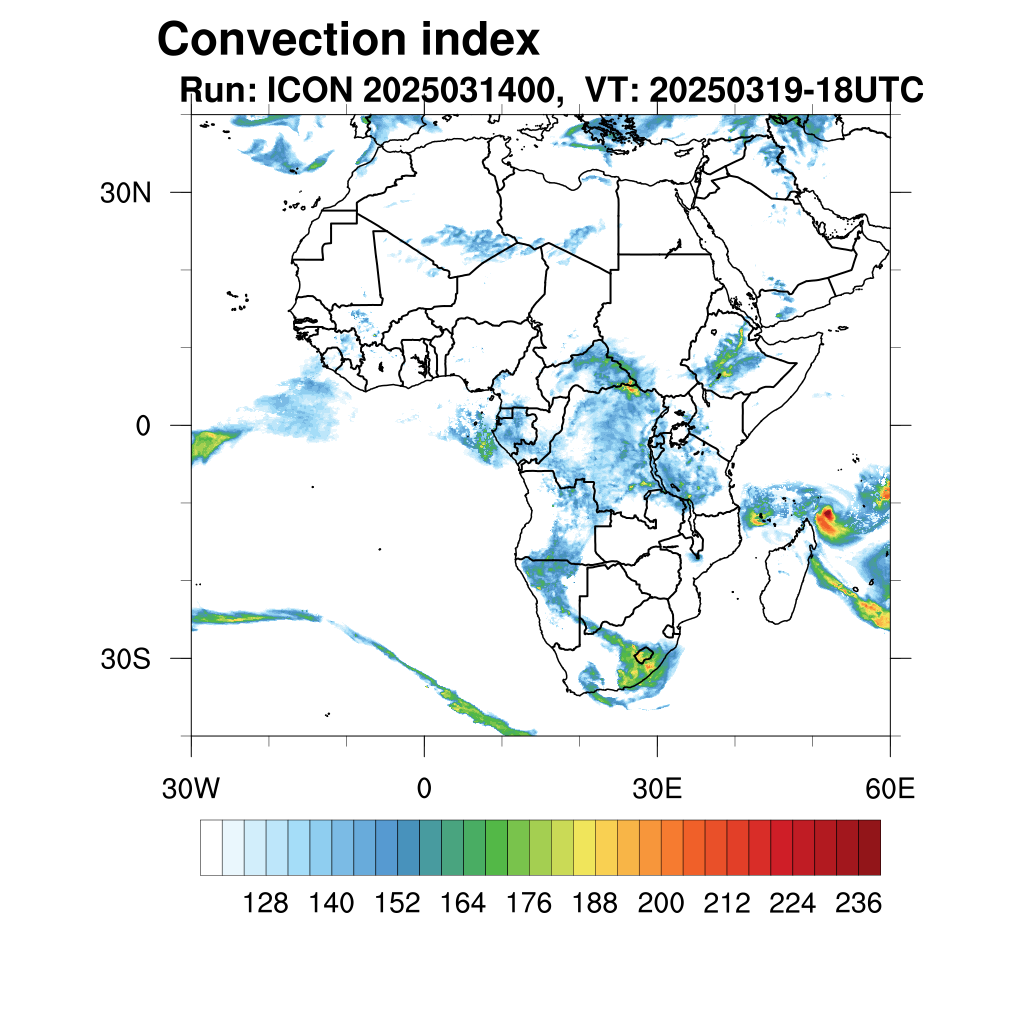 Convection index
Run: ICON 2025031400, VT: 20250319-18UTC

30N
0
30S

30W
0
30E
60E

128 140 152 164 176 188 200 212 224 236